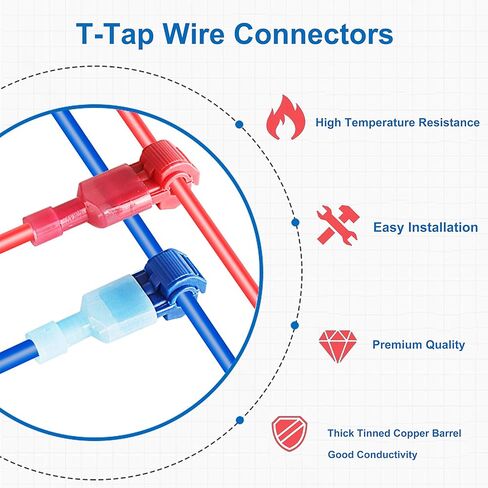 T-Tap Wire Connectors

High Temperature Resistance

Easy Installation

Premium Quality

Thick Tinned Copper Barrel

Good Conductivity